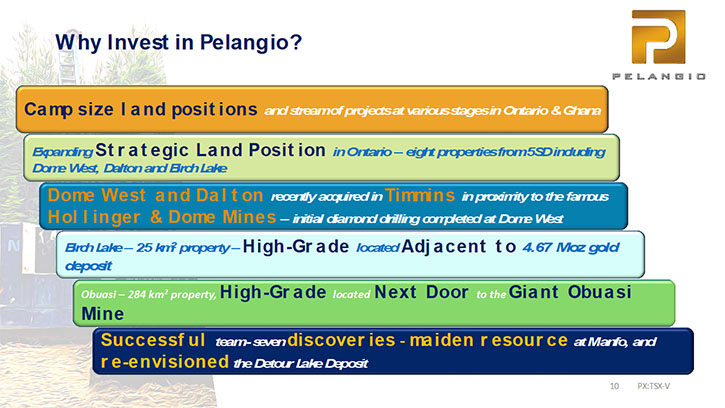 Why Invest in Pelangio?

PELANGIO

Camp size land positions and stream of projects at various stages in Ontario & Ghana

Expanding Strategic Land Position in Ontario – eight properties from 5SD including Dome West, Dalton and Birch Lake

Dome West and Dalton recently acquired in Timmins in proximity to the famous Hollinger & Dome Mines – initial diamond drilling completed at Dome West

Birch Lake – 25 km² property – High-Grade located Adjacent to 4.67 Moz gold deposit

Obuasi – 284 km² property, High-Grade located Next Door to the Giant Obuasi Mine

Successful team- seven discoveries - maiden resource at Manfo, and re-envisioned the Detour Lake Deposit

10 PX:TSX-V